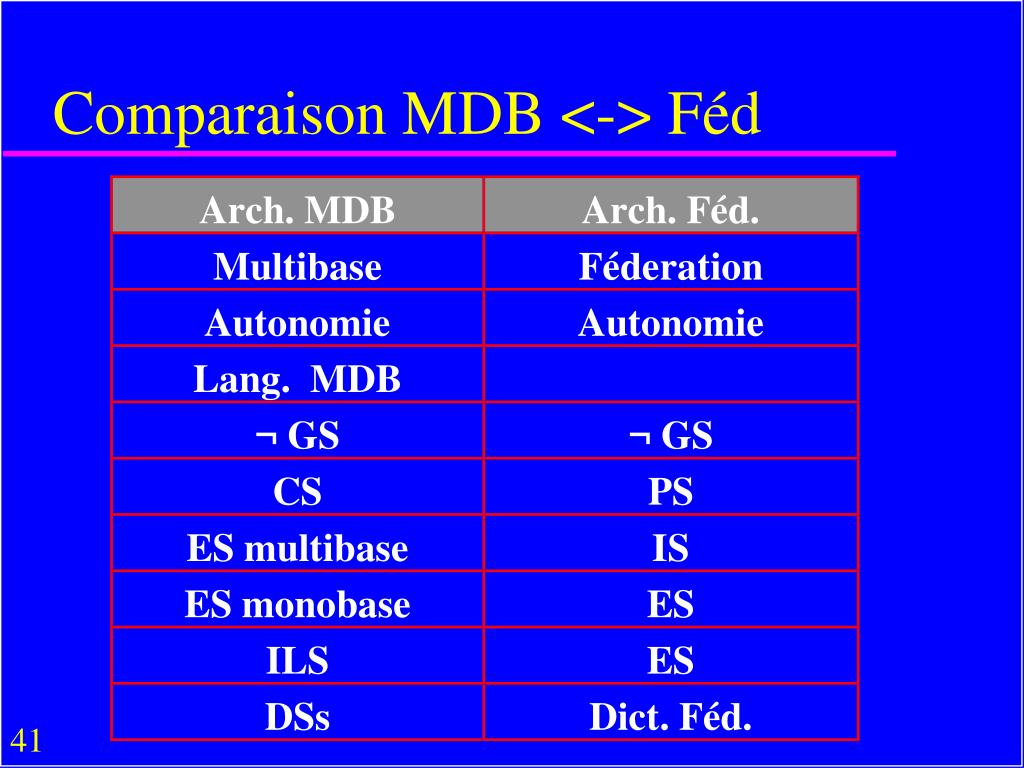 Comparaison MDB <-> Féd

| Arch. MDB | Arch. Féd. |
|---|---|
| Multibase | Féderation |
| Autonomie | Autonomie |
| Lang. MDB | |
| ¬ GS | ¬ GS |
| CS | PS |
| ES multibase | IS |
| ES monobase | ES |
| ILS | ES |
| DSs | Dict. Féd. |

41